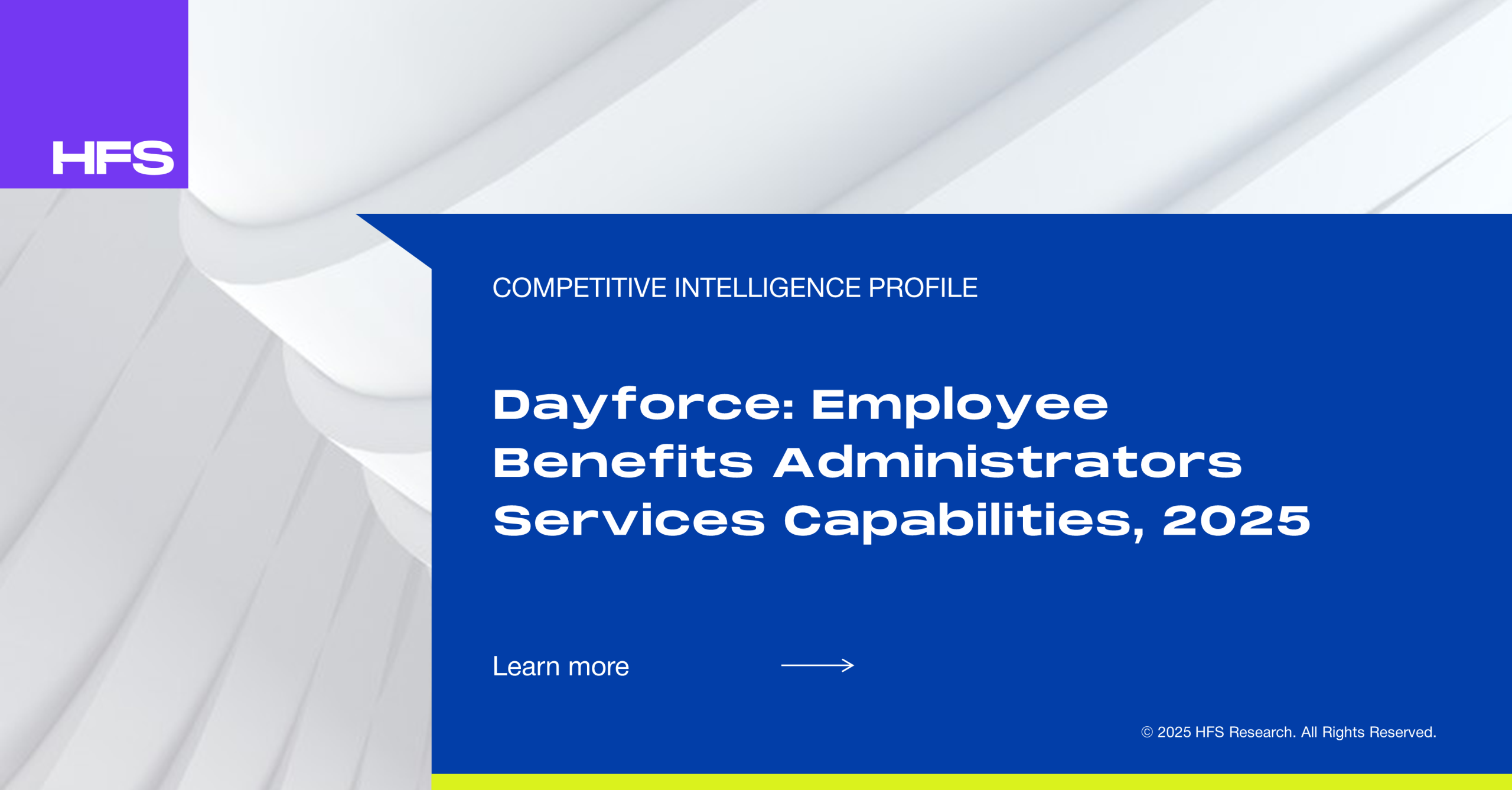 HFS

COMPETITIVE INTELLIGENCE PROFILE

Dayforce: Employee Benefits Administrators Services Capabilities, 2025

Learn more

© 2025 HFS Research. All Rights Reserved.